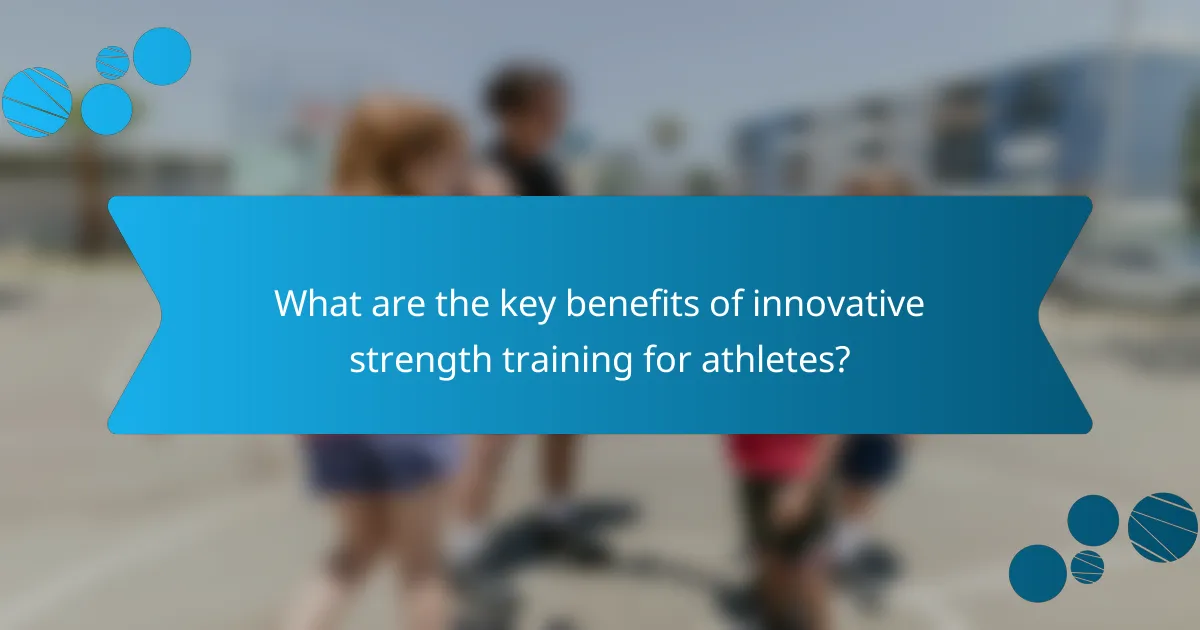 What are the key benefits of innovative strength training for athletes?